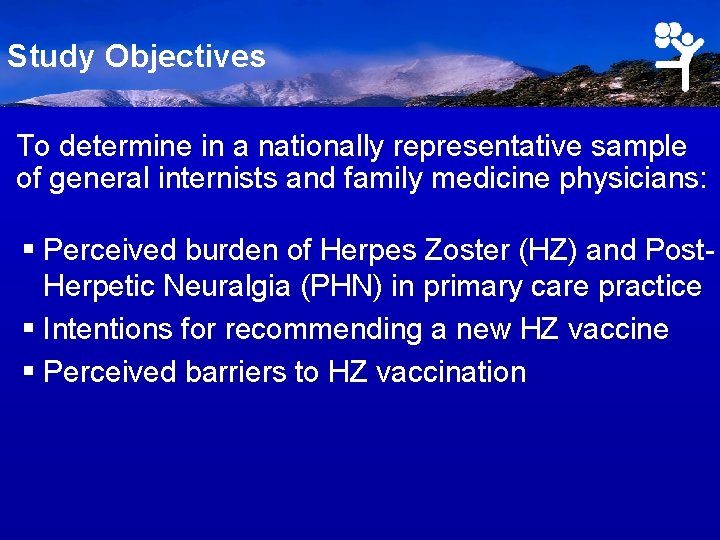 Study Objectives

To determine in a nationally representative sample of general internists and family medicine physicians:

▪ Perceived burden of Herpes Zoster (HZ) and Post-Herpetic Neuralgia (PHN) in primary care practice
▪ Intentions for recommending a new HZ vaccine
▪ Perceived barriers to HZ vaccination